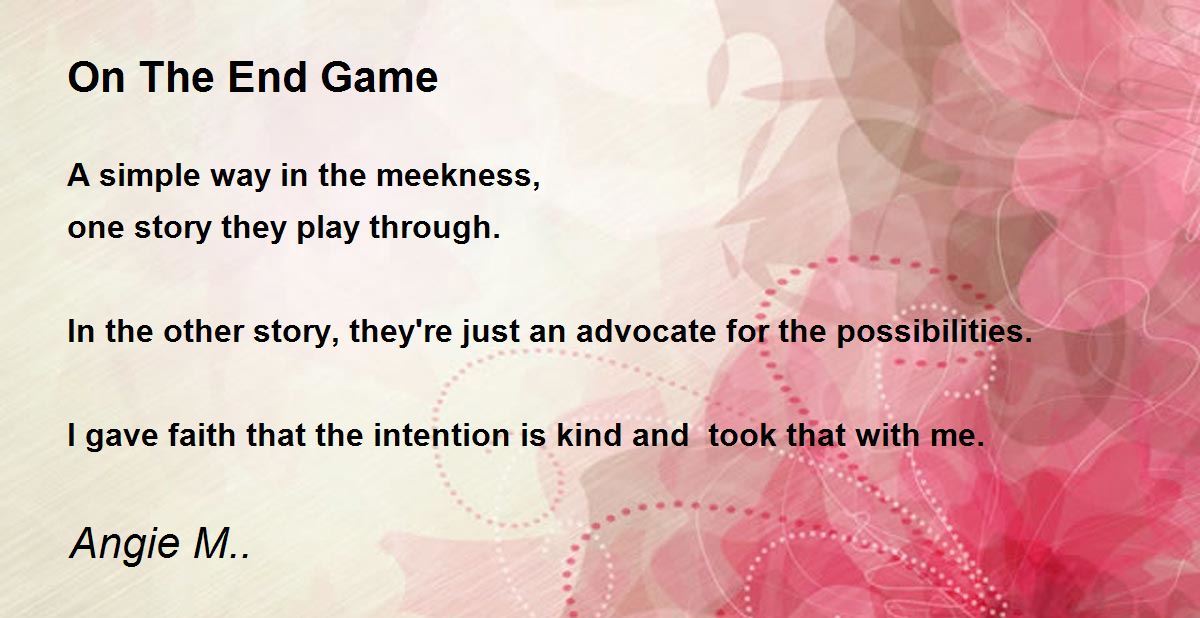 On The End Game

A simple way in the meekness,
one story they play through.

In the other story, they're just an advocate for the possibilities.

I gave faith that the intention is kind and took that with me.

Angie M..